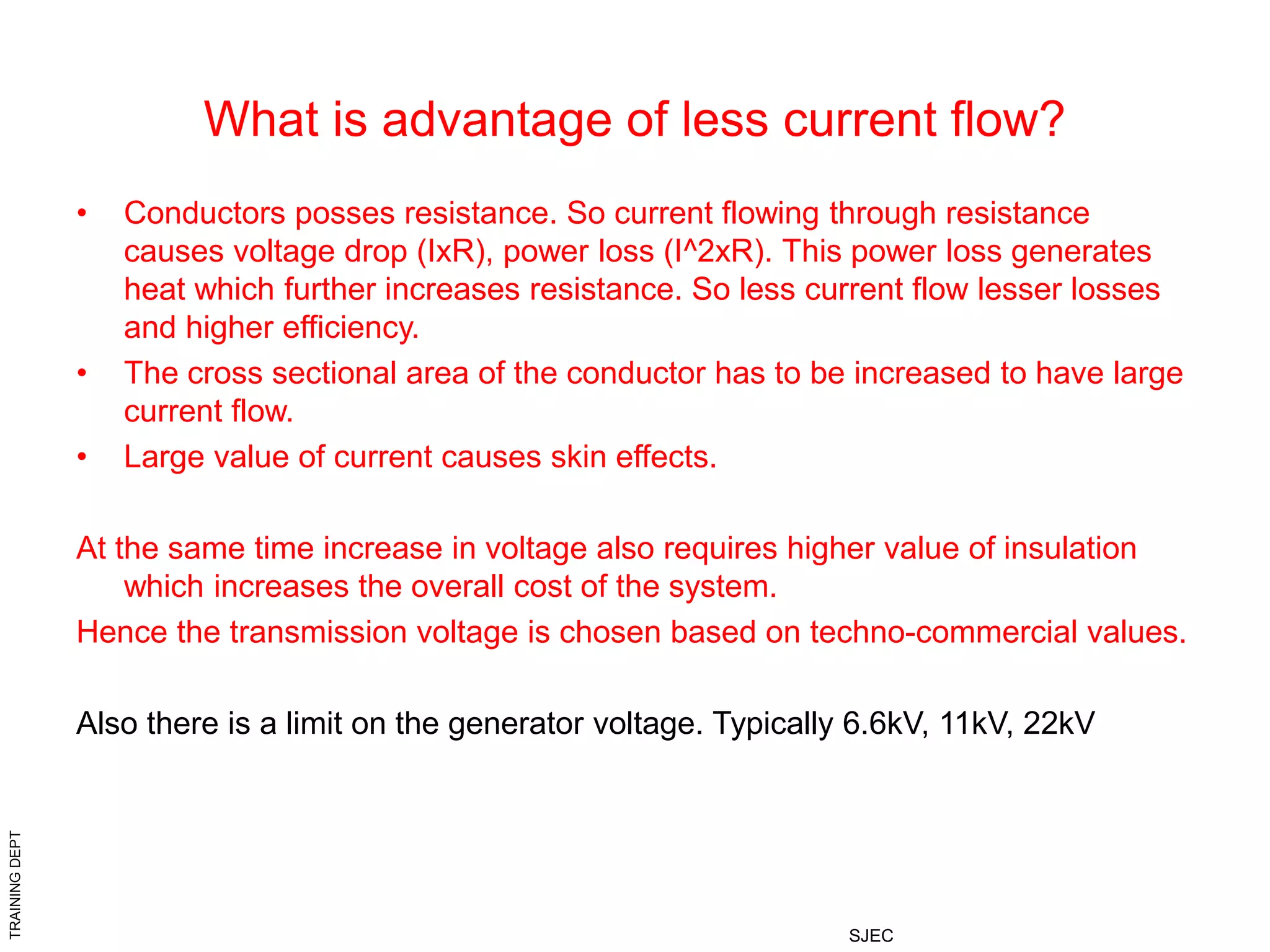 What is advantage of less current flow?

• Conductors posses resistance. So current flowing through resistance causes voltage drop (IxR), power loss (I^2xR). This power loss generates heat which further increases resistance. So less current flow lesser losses and higher efficiency.
• The cross sectional area of the conductor has to be increased to have large current flow.
• Large value of current causes skin effects.

At the same time increase in voltage also requires higher value of insulation which increases the overall cost of the system.

Hence the transmission voltage is chosen based on techno-commercial values.

Also there is a limit on the generator voltage. Typically 6.6kV, 11kV, 22kV

TRAINING DEPT

SJEC